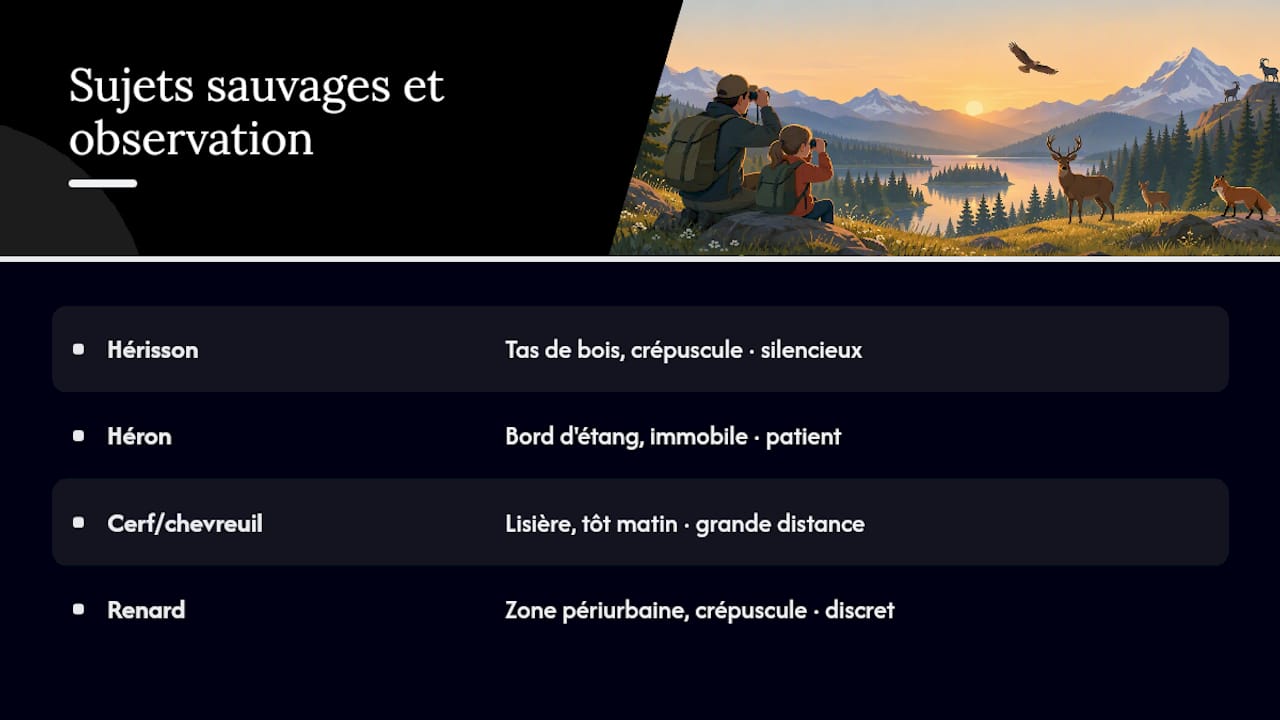 Sujets sauvages et observation

| | |
|---|---|
| Hérisson | Tas de bois, crépuscule · silencieux |
| Héron | Bord d'étang, immobile · patient |
| Cerf/chevreuil | Lisière, tôt matin · grande distance |
| Renard | Zone périurbaine, crépuscule · discret |